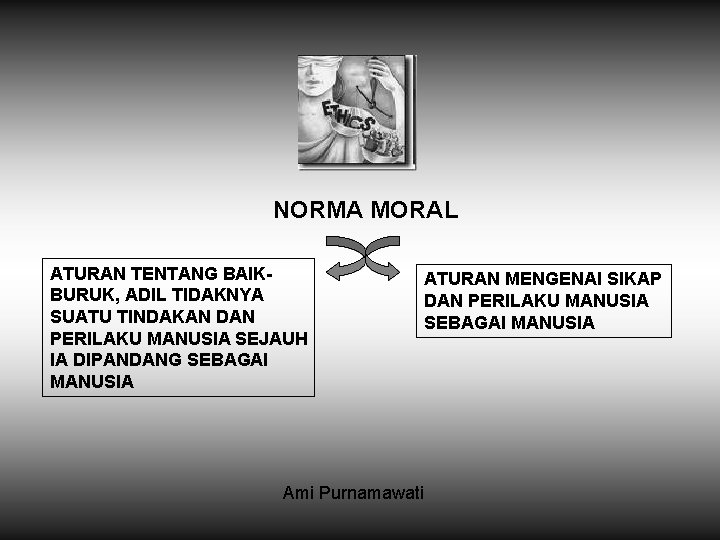 ETHICS

NORMA MORAL

ATURAN TENTANG BAIK-BURUK, ADIL TIDAKNYA SUATU TINDAKAN DAN PERILAKU MANUSIA SEJAUH IA DIPANDANG SEBAGAI MANUSIA

ATURAN MENGENAI SIKAP DAN PERILAKU MANUSIA SEBAGAI MANUSIA

Ami Purnamawati